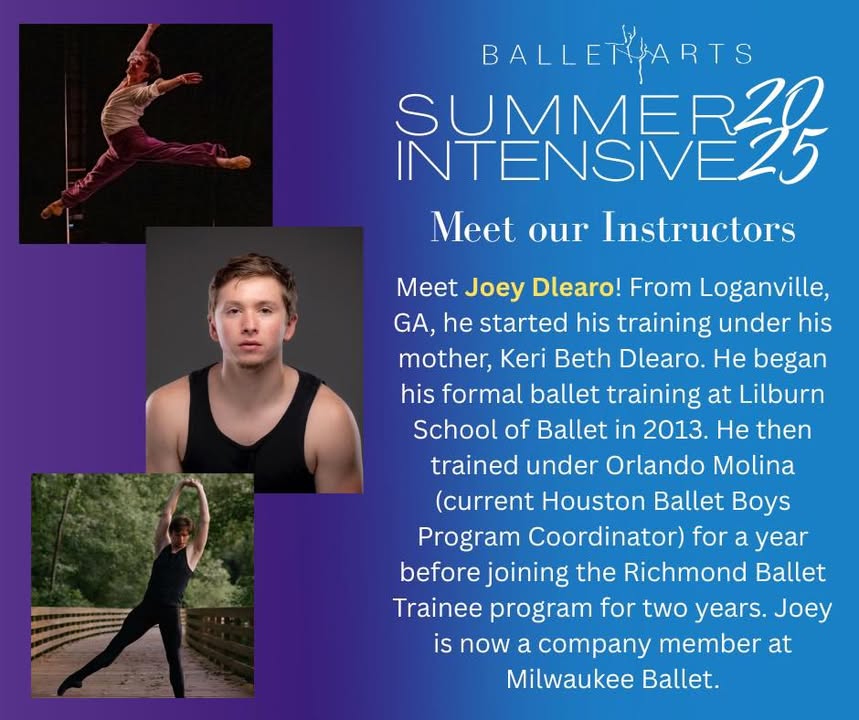 BALLET ARTS

SUMMER INTENSIVE 2025

Meet our Instructors

Meet Joey Dlearo! From Loganville, GA, he started his training under his mother, Keri Beth Dlearo. He began his formal ballet training at Lilburn School of Ballet in 2013. He then trained under Orlando Molina (current Houston Ballet Boys Program Coordinator) for a year before joining the Richmond Ballet Trainee program for two years. Joey is now a company member at Milwaukee Ballet.